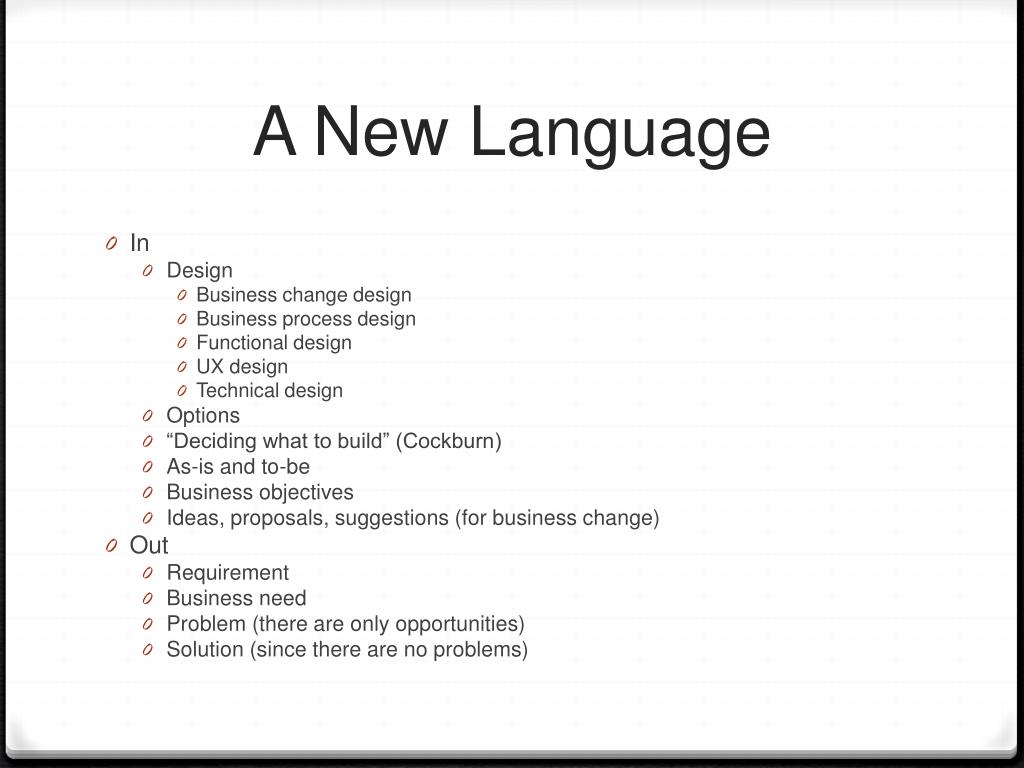 A New Language

- In
  - Design
    - Business change design
    - Business process design
    - Functional design
    - UX design
    - Technical design
  - Options
  - “Deciding what to build” (Cockburn)
  - As-is and to-be
  - Business objectives
  - Ideas, proposals, suggestions (for business change)
- Out
  - Requirement
  - Business need
  - Problem (there are only opportunities)
  - Solution (since there are no problems)